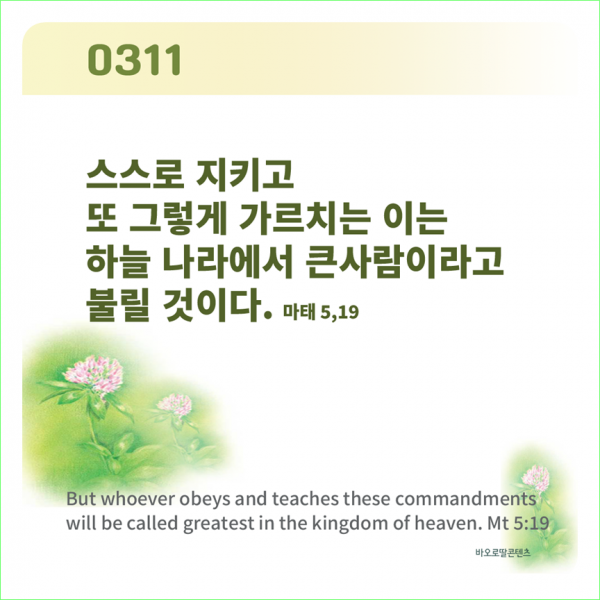 0311

스스로 지키고
또 그렇게 가르치는 이는
하늘 나라에서 큰사람이라고
불릴 것이다. 마태 5,19

But whoever obeys and teaches these commandments will be called greatest in the kingdom of heaven. Mt 5:19

바오로딸콘텐츠